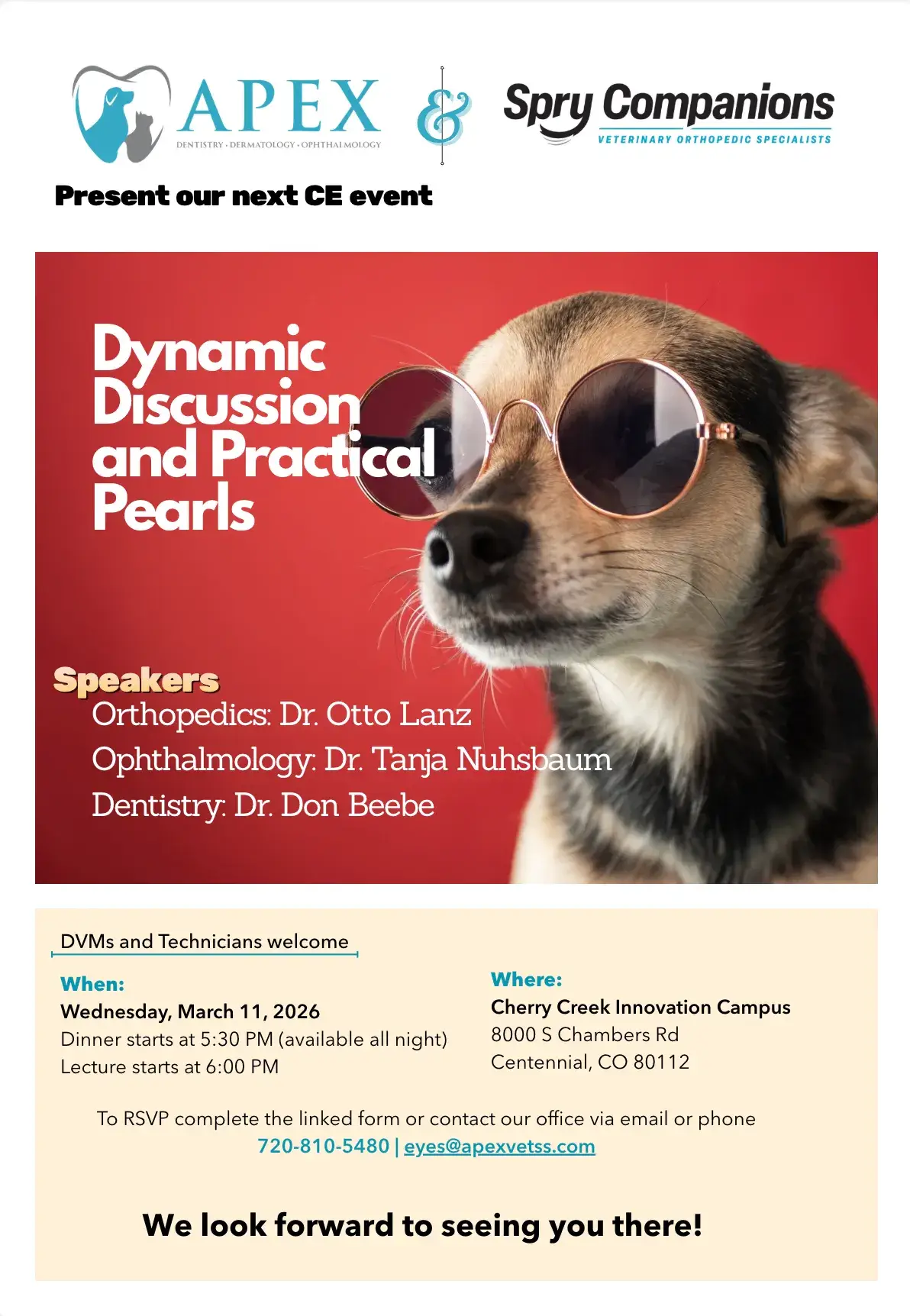 APEX
DENTISTRY · DERMATOLOGY · OPHTHALMOLOGY

&

Spry Companions
VETERINARY ORTHOPEDIC SPECIALISTS

Present our next CE event

Dynamic Discussion and Practical Pearls

Speakers
Orthopedics: Dr. Otto Lanz
Ophthalmology: Dr. Tanja Nuhsbaum
Dentistry: Dr. Don Beebe

DVMs and Technicians welcome

When:
Wednesday, March 11, 2026
Dinner starts at 5:30 PM (available all night)
Lecture starts at 6:00 PM

Where:
Cherry Creek Innovation Campus
8000 S Chambers Rd
Centennial, CO 80112

To RSVP complete the linked form or contact our office via email or phone
720-810-5480 | eyes@apexvetss.com

We look forward to seeing you there!